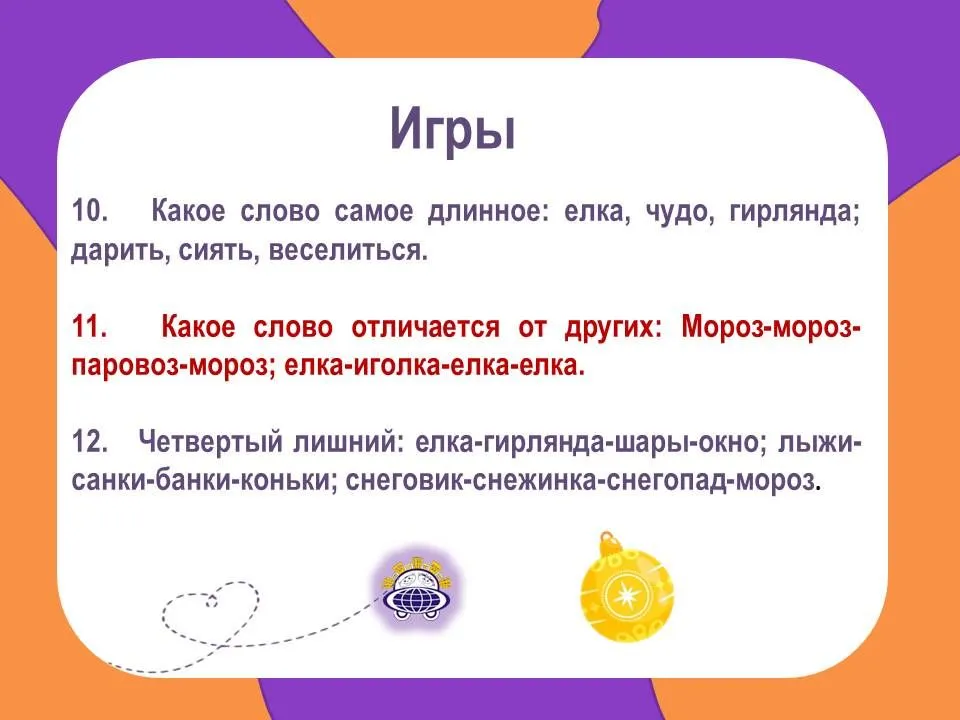 Игры

10. Какое слово самое длинное: елка, чудо, гирлянда; дарить, сиять, веселиться.

11. Какое слово отличается от других: Мороз-мороз-паровоз-мороз; елка-иголка-елка-елка.

12. Четвертый лишний: елка-гирлянда-шары-окно; лыжи-санки-банки-коньки; снеговик-снежинка-снегопад-мороз.